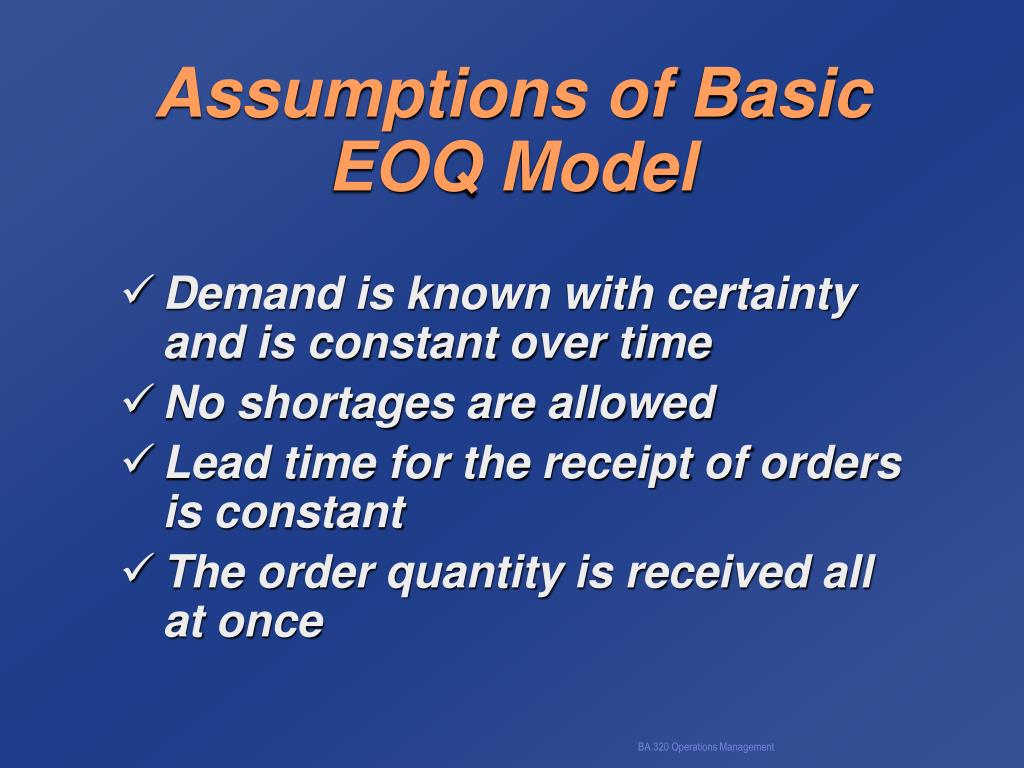 Assumptions of Basic EOQ Model

✓ Demand is known with certainty and is constant over time
✓ No shortages are allowed
✓ Lead time for the receipt of orders is constant
✓ The order quantity is received all at once

BA 320 Operations Management